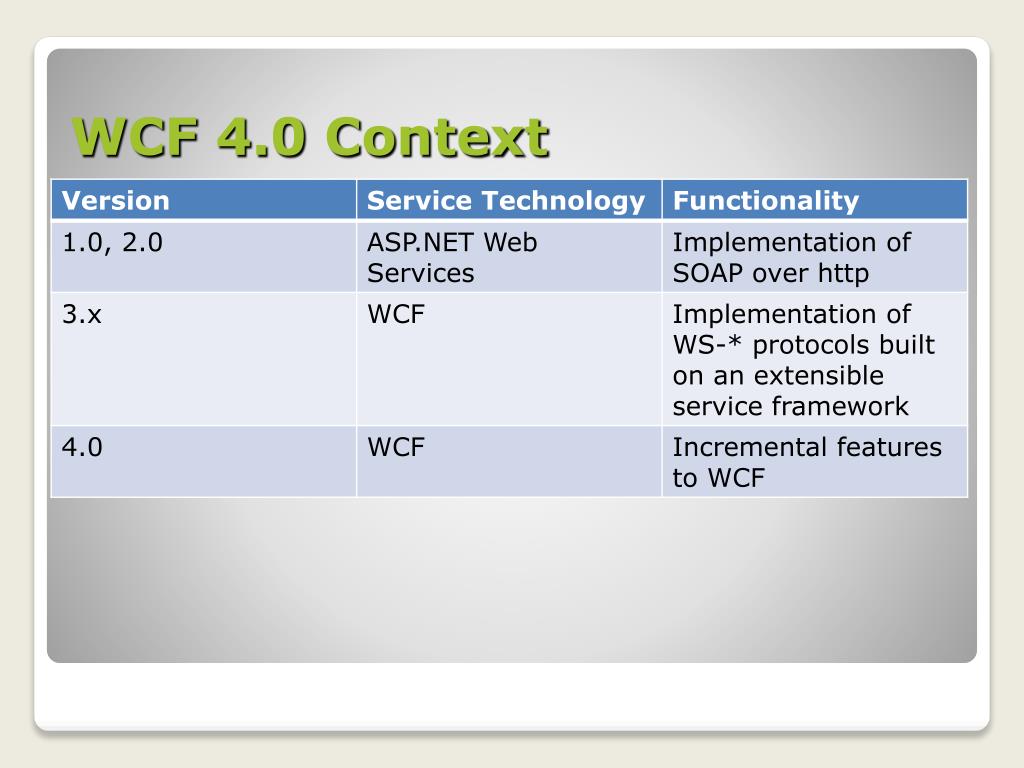 WCF 4.0 Context

| Version | Service Technology | Functionality |
|---|---|---|
| 1.0, 2.0 | ASP.NET Web Services | Implementation of SOAP over http |
| 3.x | WCF | Implementation of WS-* protocols built on an extensible service framework |
| 4.0 | WCF | Incremental features to WCF |